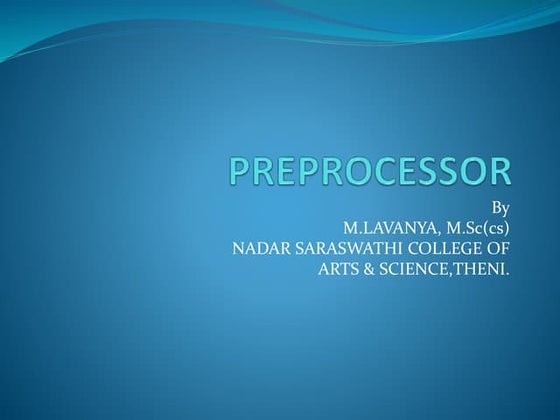 PREPROCESSOR

By
M.LAVANYA, M.Sc(cs)
NADAR SARASWATHI COLLEGE OF ARTS & SCIENCE,THENI.